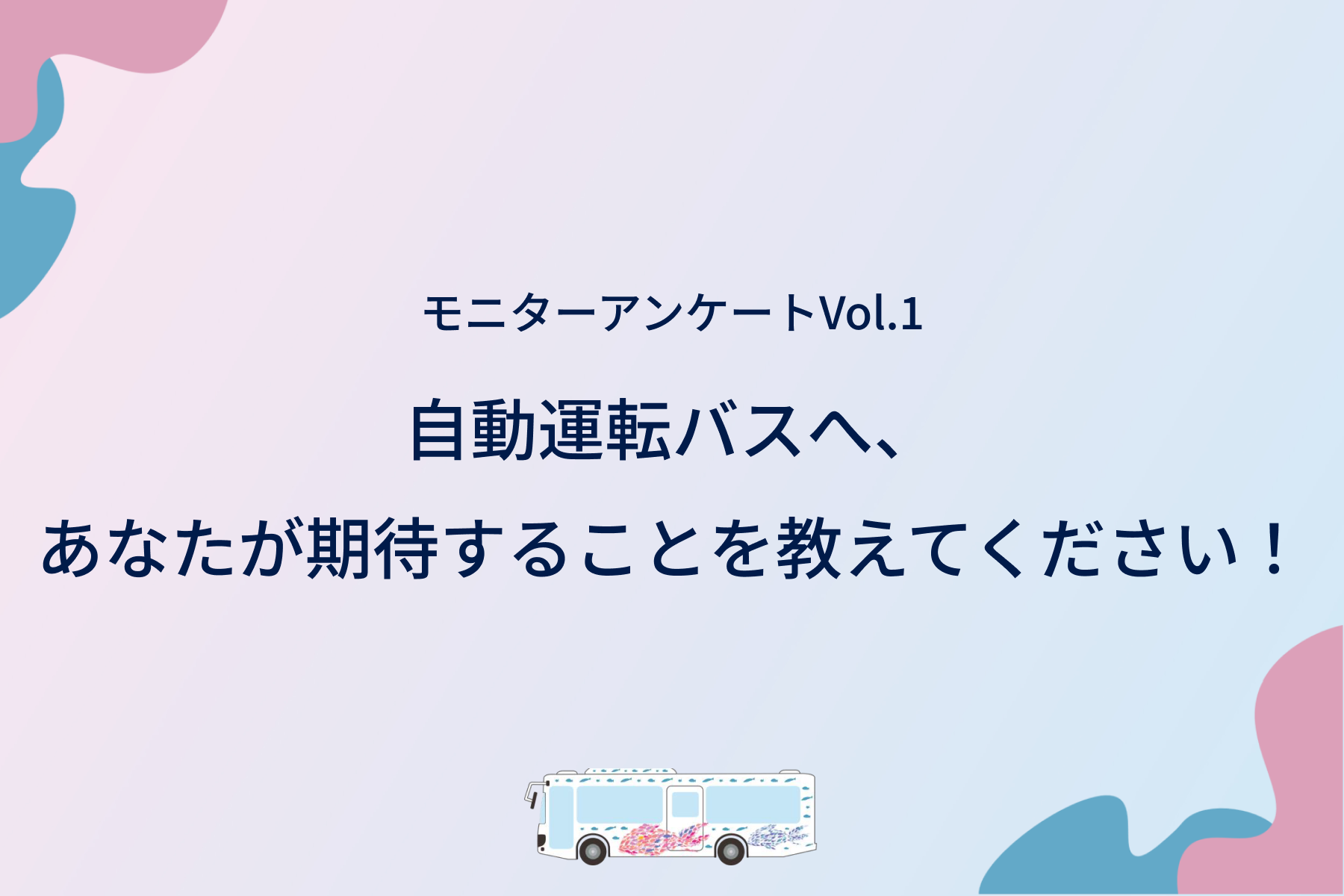 モニターアンケートVol.1

自動運転バスへ、

あなたが期待することを教えてください！